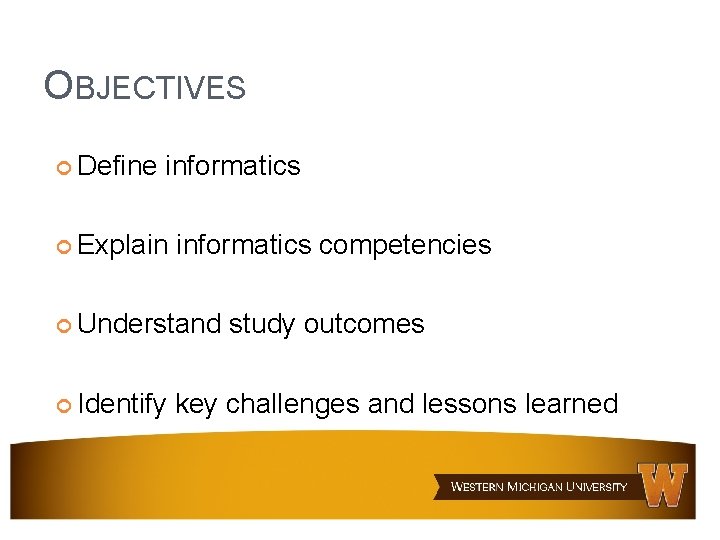 OBJECTIVES

Define informatics

Explain informatics competencies

Understand study outcomes

Identify key challenges and lessons learned

WESTERN MICHIGAN UNIVERSITY

W